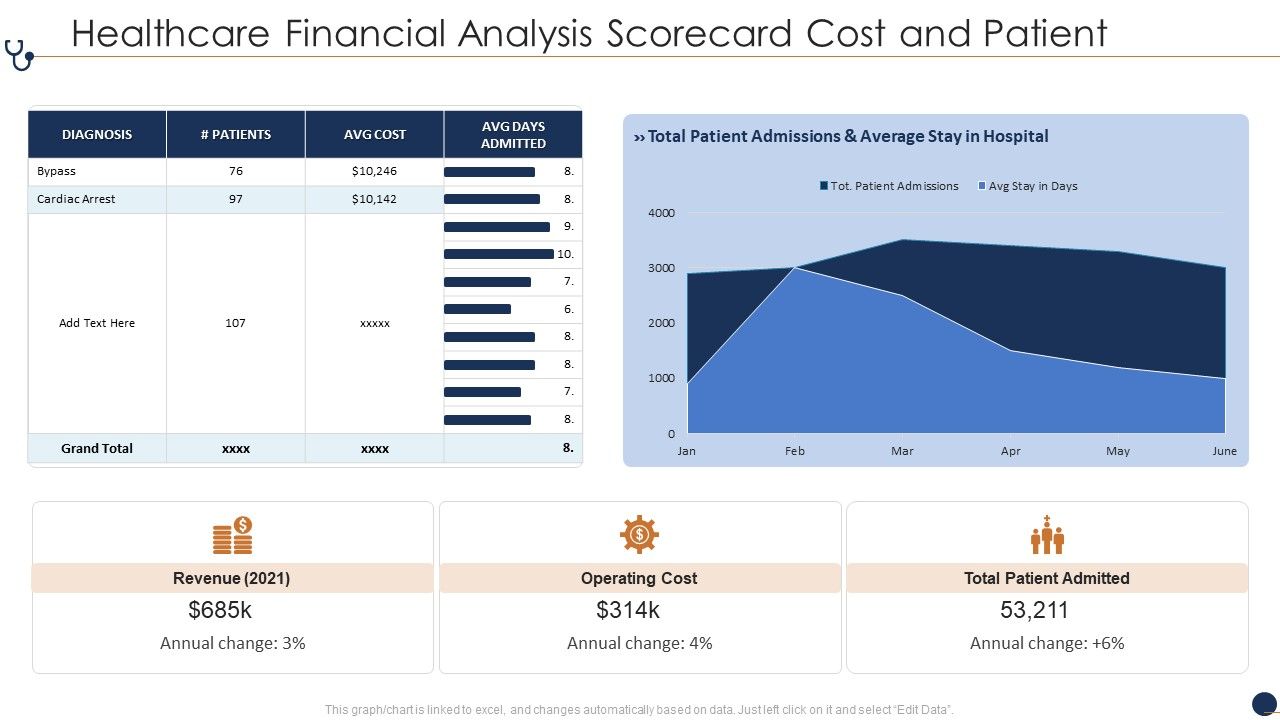 Healthcare Financial Analysis Scorecard Cost and Patient

| DIAGNOSIS | # PATIENTS | AVG COST | AVG DAYS ADMITTED |
|---|---|---|---|
| Bypass | 76 | $10,246 | 8. |
| Cardiac Arrest | 97 | $10,142 | 8. |
| Add Text Here | 107 | xxxxx | 9. |
| | | | 10. |
| | | | 7. |
| | | | 6. |
| | | | 8. |
| | | | 8. |
| | | | 7. |
| | | | 8. |
| Grand Total | xxxx | xxxx | 8. |

›› Total Patient Admissions & Average Stay in Hospital

Tot. Patient Admissions   Avg Stay in Days

4000
3000
2000
1000
0

Jan Feb Mar Apr May June

Revenue (2021)
$685k
Annual change: 3%

Operating Cost
$314k
Annual change: 4%

Total Patient Admitted
53,211
Annual change: +6%

This graph/chart is linked to excel, and changes automatically based on data. Just left click on it and select "Edit Data".